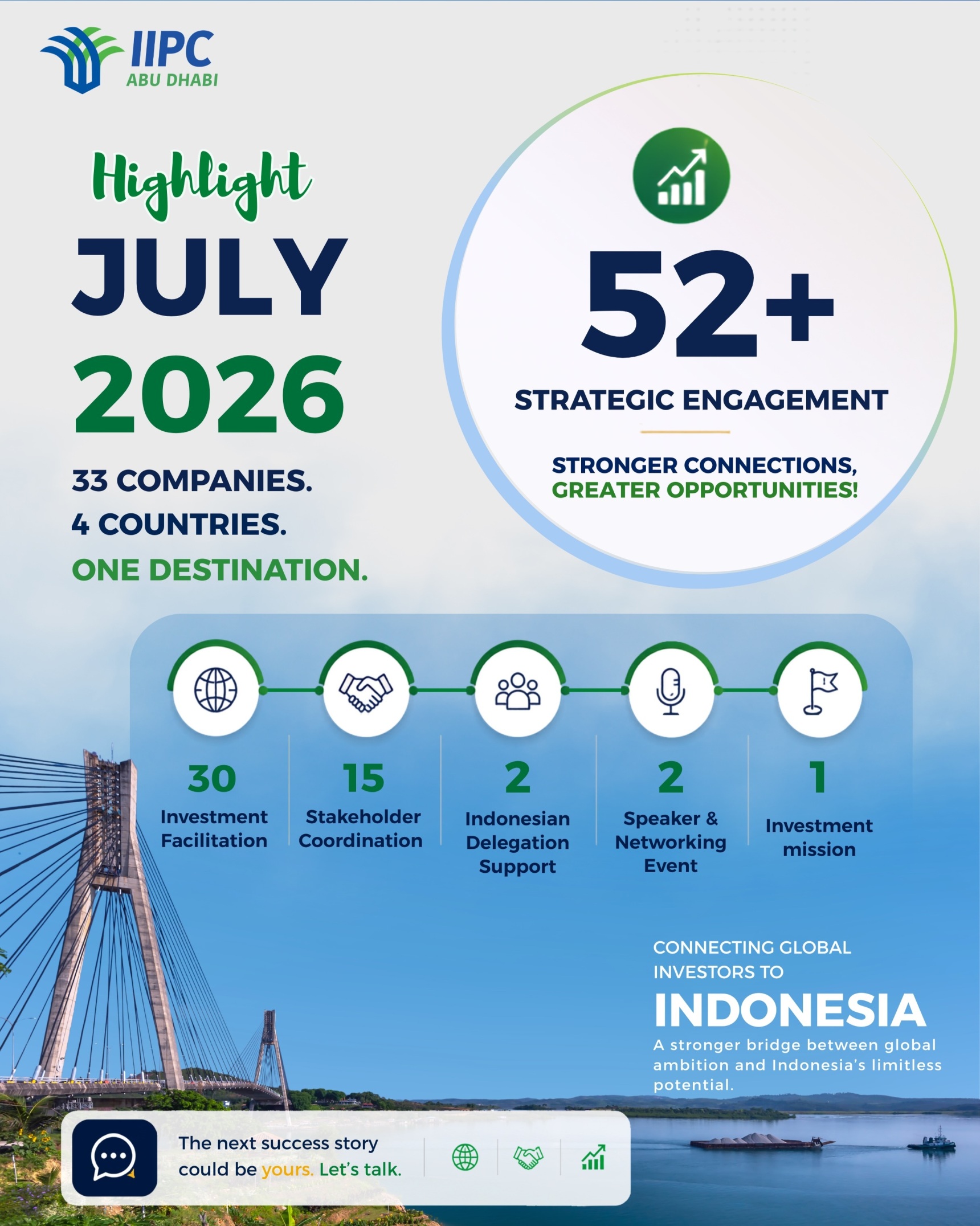 IIPC
ABU DHABI

Highlight
JULY
2026

33 COMPANIES.
4 COUNTRIES.
ONE DESTINATION.

52+
STRATEGIC ENGAGEMENT

STRONGER CONNECTIONS,
GREATER OPPORTUNITIES!

30
Investment Facilitation

15
Stakeholder Coordination

2
Indonesian Delegation Support

2
Speaker & Networking Event

1
Investment mission

CONNECTING GLOBAL INVESTORS TO
INDONESIA
A stronger bridge between global ambition and Indonesia's limitless potential.

The next success story could be yours. Let's talk.